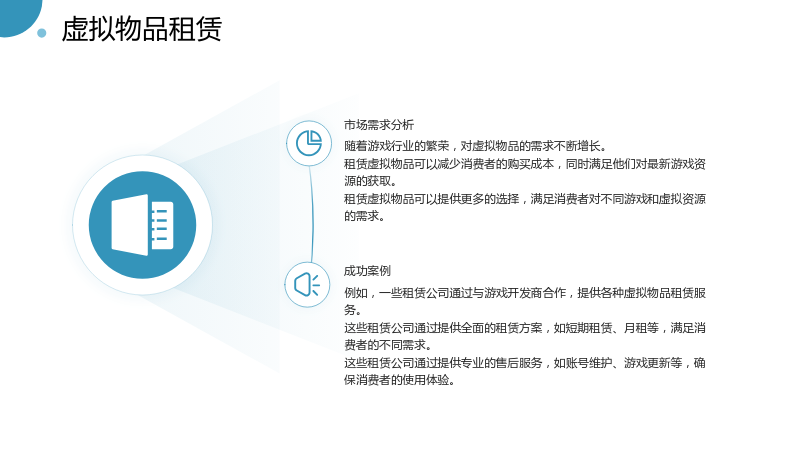 虚拟物品租赁

市场需求分析

随着游戏行业的繁荣，对虚拟物品的需求不断增长。

租赁虚拟物品可以减少消费者的购买成本，同时满足他们对最新游戏资源的获取。

租赁虚拟物品可以提供更多的选择，满足消费者对不同游戏和虚拟资源的需求。

成功案例

例如，一些租赁公司通过与游戏开发商合作，提供各种虚拟物品租赁服务。

这些租赁公司通过提供全面的租赁方案，如短期租赁、月租等，满足消费者的不同需求。

这些租赁公司通过提供专业的售后服务，如账号维护、游戏更新等，确保消费者的使用体验。